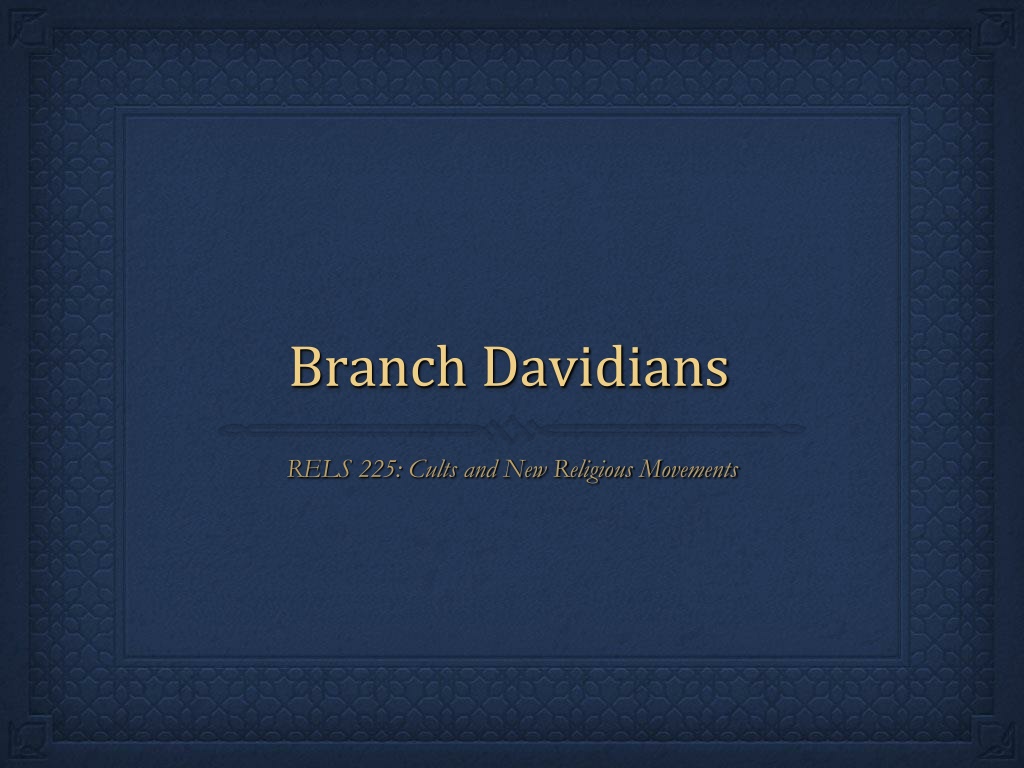 Branch Davidians

RELS 225: Cults and New Religious Movements